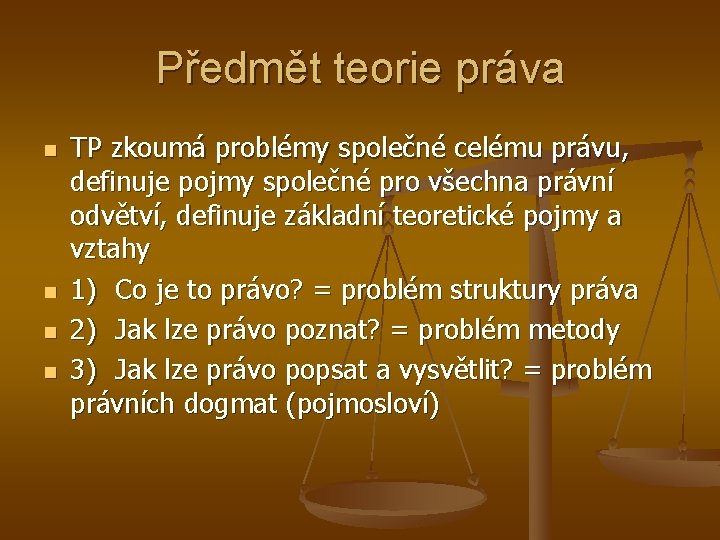 Předmět teorie práva

- TP zkoumá problémy společné celému právu, definuje pojmy společné pro všechna právní odvětví, definuje základní teoretické pojmy a vztahy
- 1) Co je to právo? = problém struktury práva
- 2) Jak lze právo poznat? = problém metody
- 3) Jak lze právo popsat a vysvětlit? = problém právních dogmat (pojmosloví)